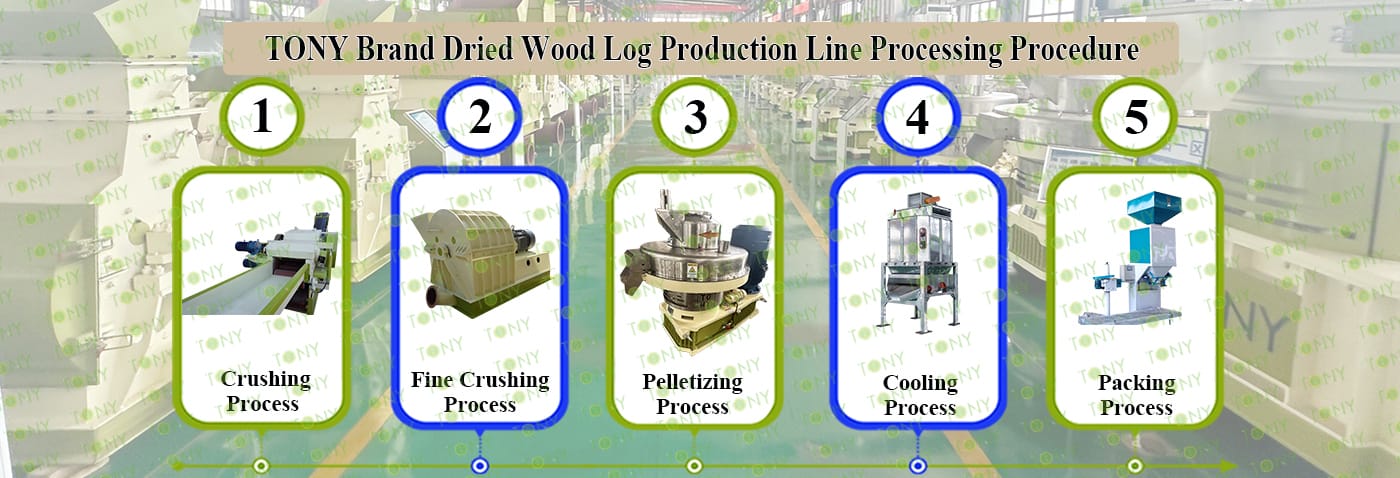 TONY Brand Dried Wood Log Production Line Processing Procedure

1
Crushing Process

2
Fine Crushing Process

3
Pelletizing Process

4
Cooling Process

5
Packing Process